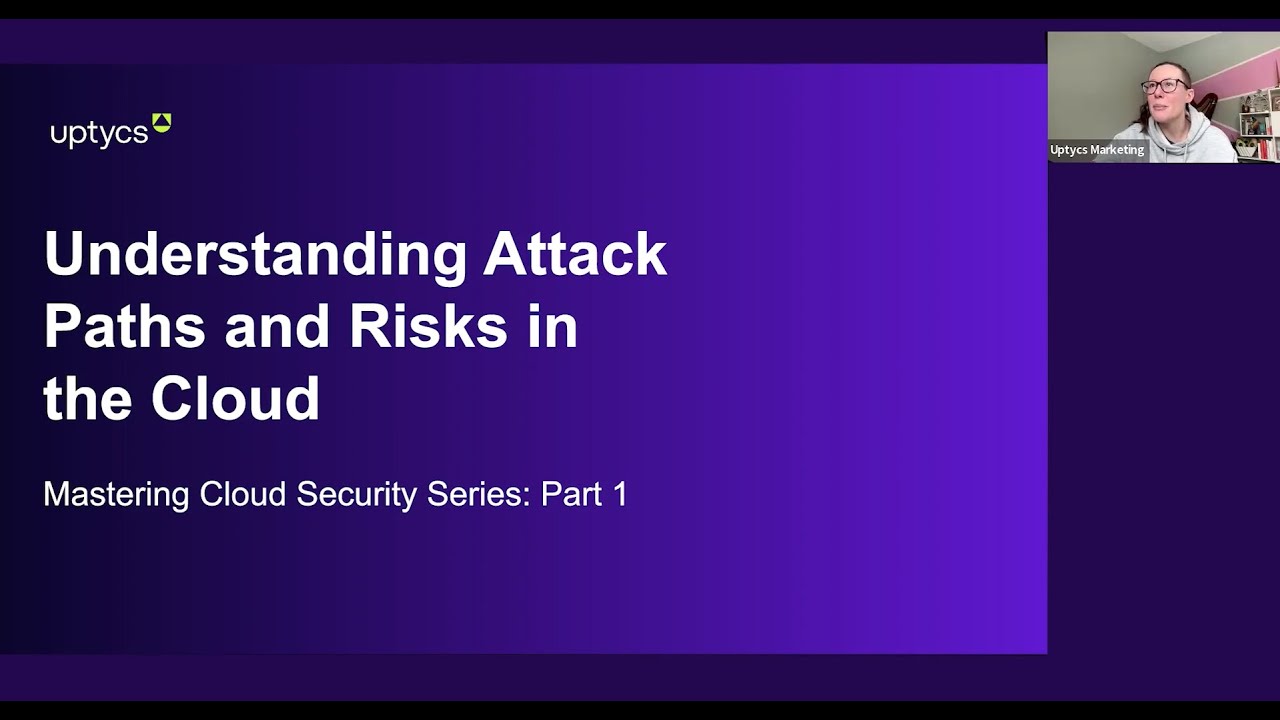 uptycs

Understanding Attack Paths and Risks in the Cloud

Mastering Cloud Security Series: Part 1

Uptycs Marketing